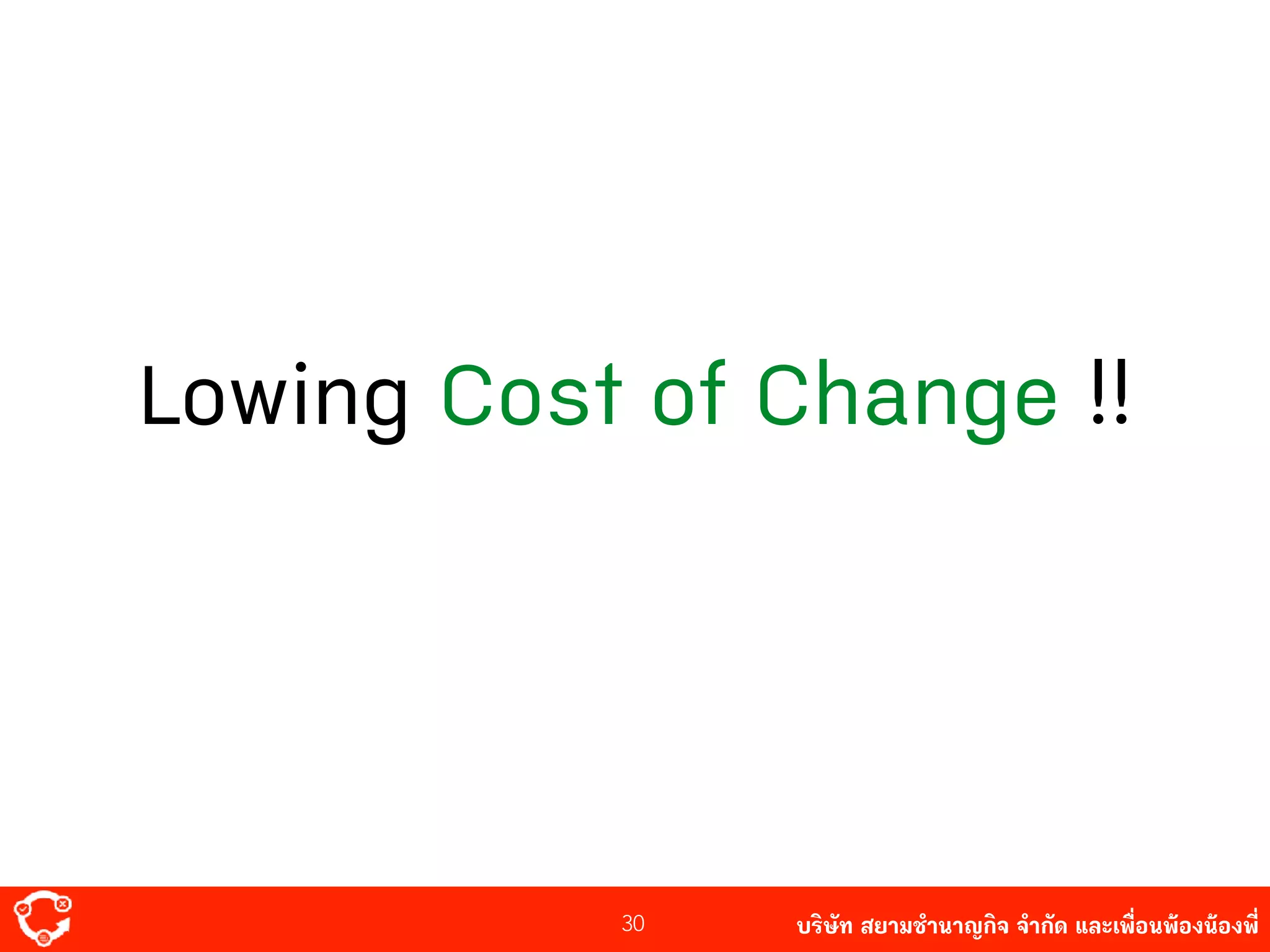 Lowing Cost of Change !!

30

บริษัท สยามชำนาญกิจ จำกัด และเพื่อนพ้องน้องพี่